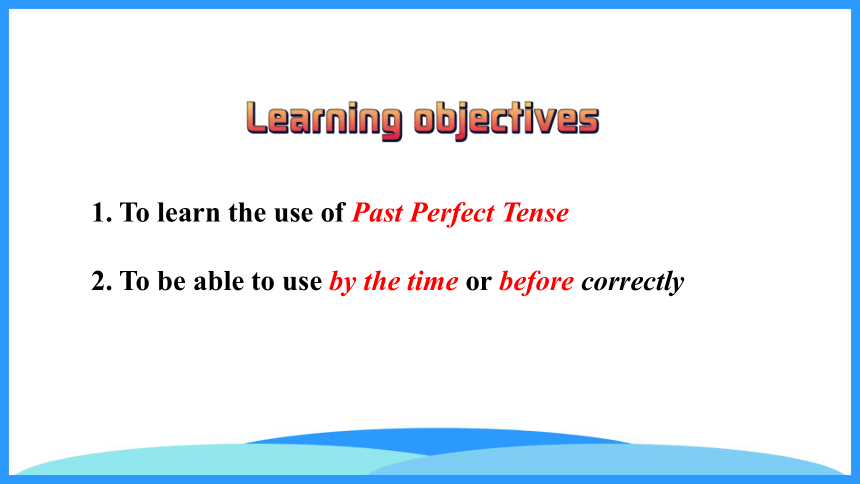 Learning objectives

1. To learn the use of Past Perfect Tense

2. To be able to use by the time or before correctly